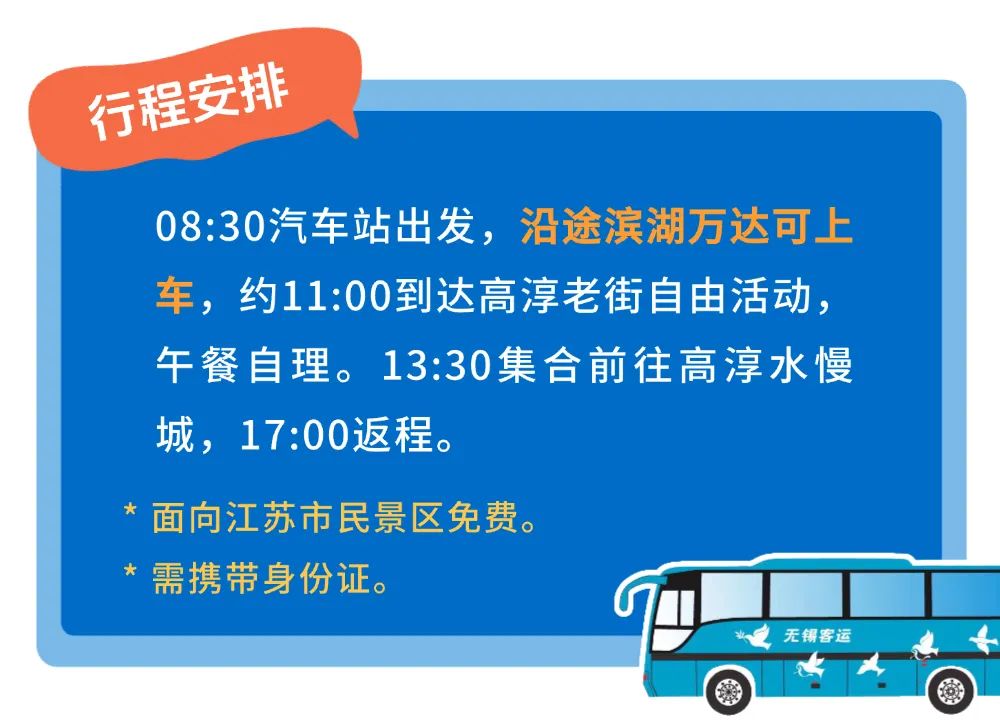 行程安排

08:30汽车站出发，沿途滨湖万达可上车，约11:00到达高淳老街自由活动，午餐自理。13:30集合前往高淳水慢城，17:00返程。

* 面向江苏市民景区免费。
* 需携带身份证。

无锡客运